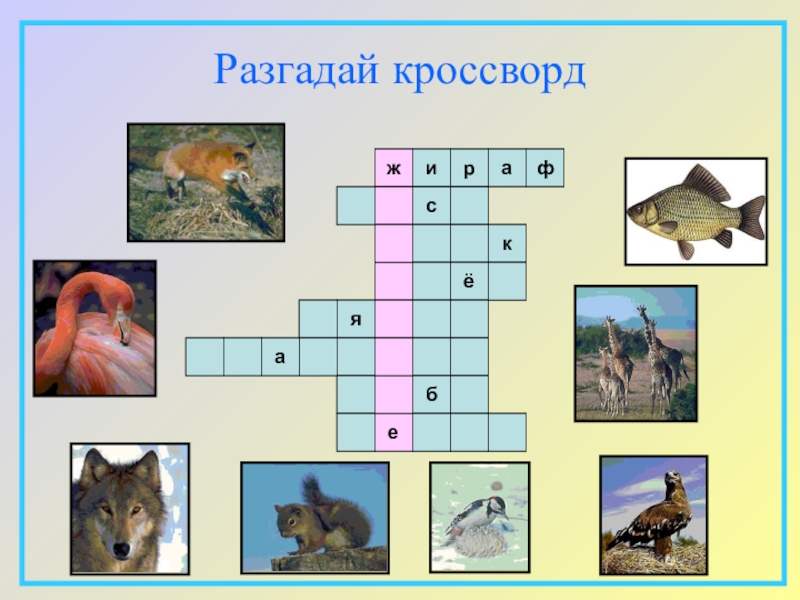 Разгадай кроссворд

ж и р а ф
с
к
ё
я
а
б
е